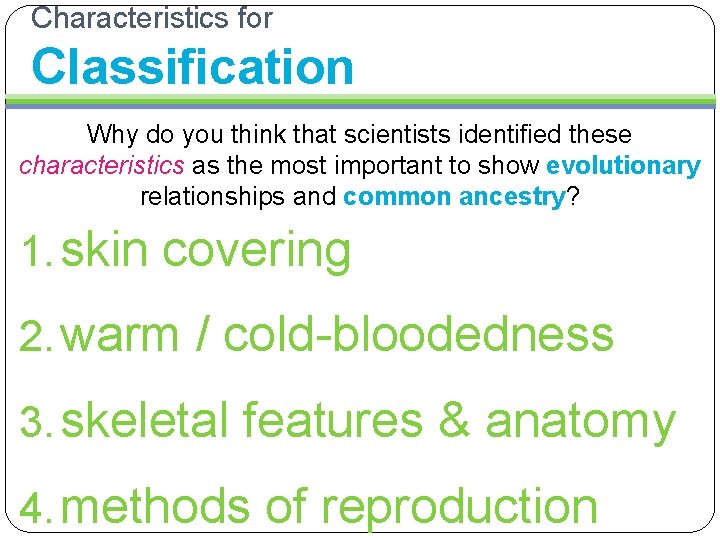 Characteristics for
Classification

Why do you think that scientists identified these characteristics as the most important to show evolutionary relationships and common ancestry?

1. skin covering

2. warm / cold-bloodedness

3. skeletal features & anatomy

4. methods of reproduction